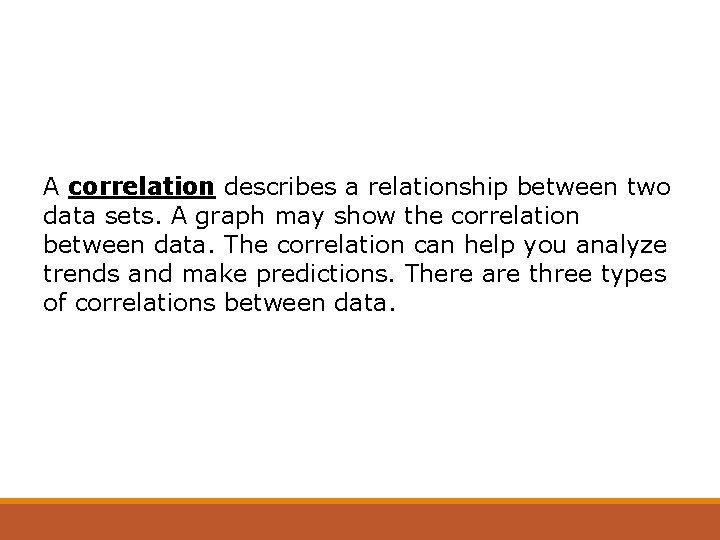 A correlation describes a relationship between two data sets. A graph may show the correlation between data. The correlation can help you analyze trends and make predictions. There are three types of correlations between data.